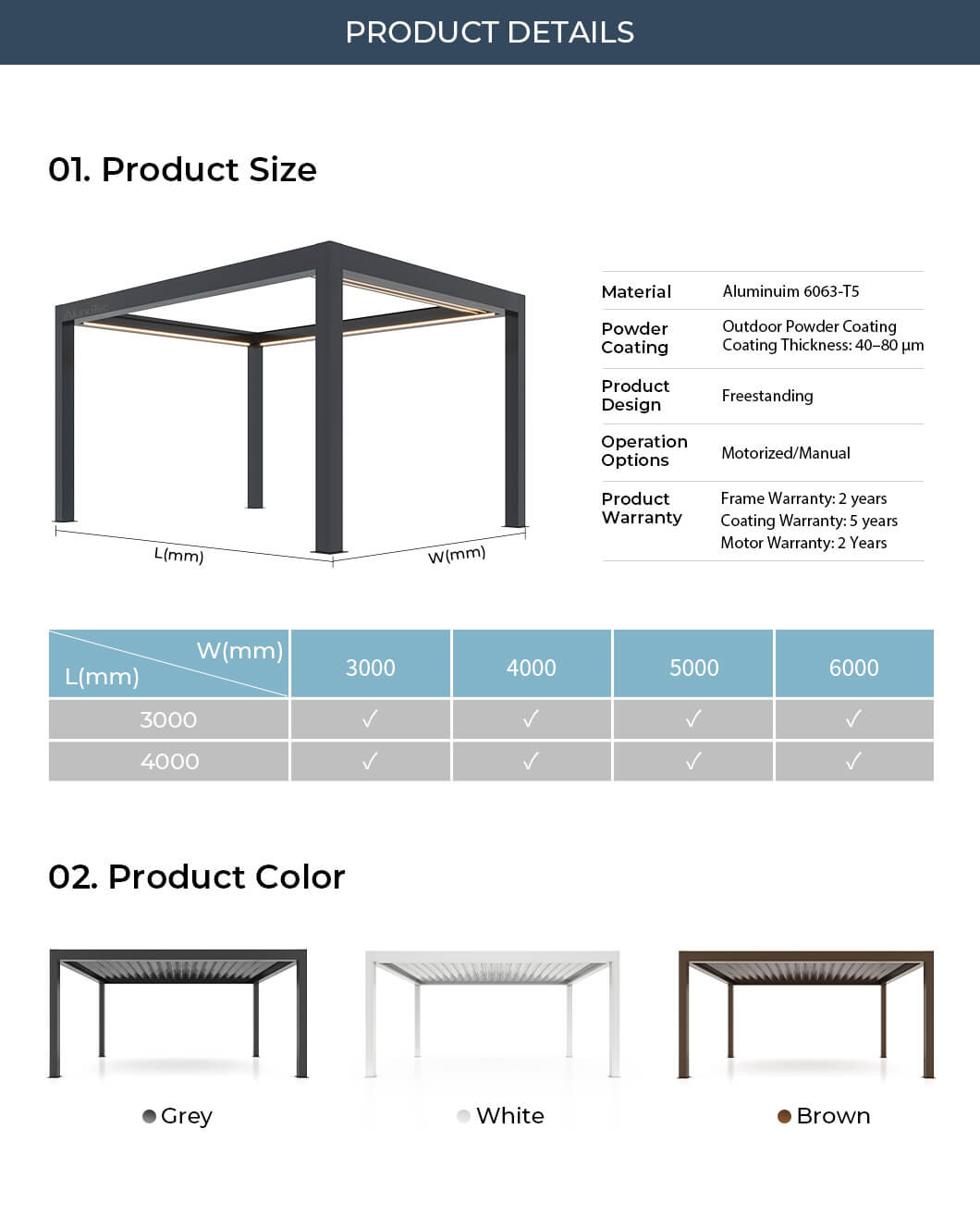 PRODUCT DETAILS

01. Product Size

L(mm)

W(mm)

| Material | Aluminuim 6063-T5 |
|---|---|
| Powder Coating | Outdoor Powder Coating Coating Thickness: 40–80 μm |
| Product Design | Freestanding |
| Operation Options | Motorized/Manual |
| Product Warranty | Frame Warranty: 2 years Coating Warranty: 5 years Motor Warranty: 2 Years |

| W(mm) L(mm) | 3000 | 4000 | 5000 | 6000 |
|---|---|---|---|---|
| 3000 | ✓ | ✓ | ✓ | ✓ |
| 4000 | ✓ | ✓ | ✓ | ✓ |

02. Product Color

Grey

White

Brown